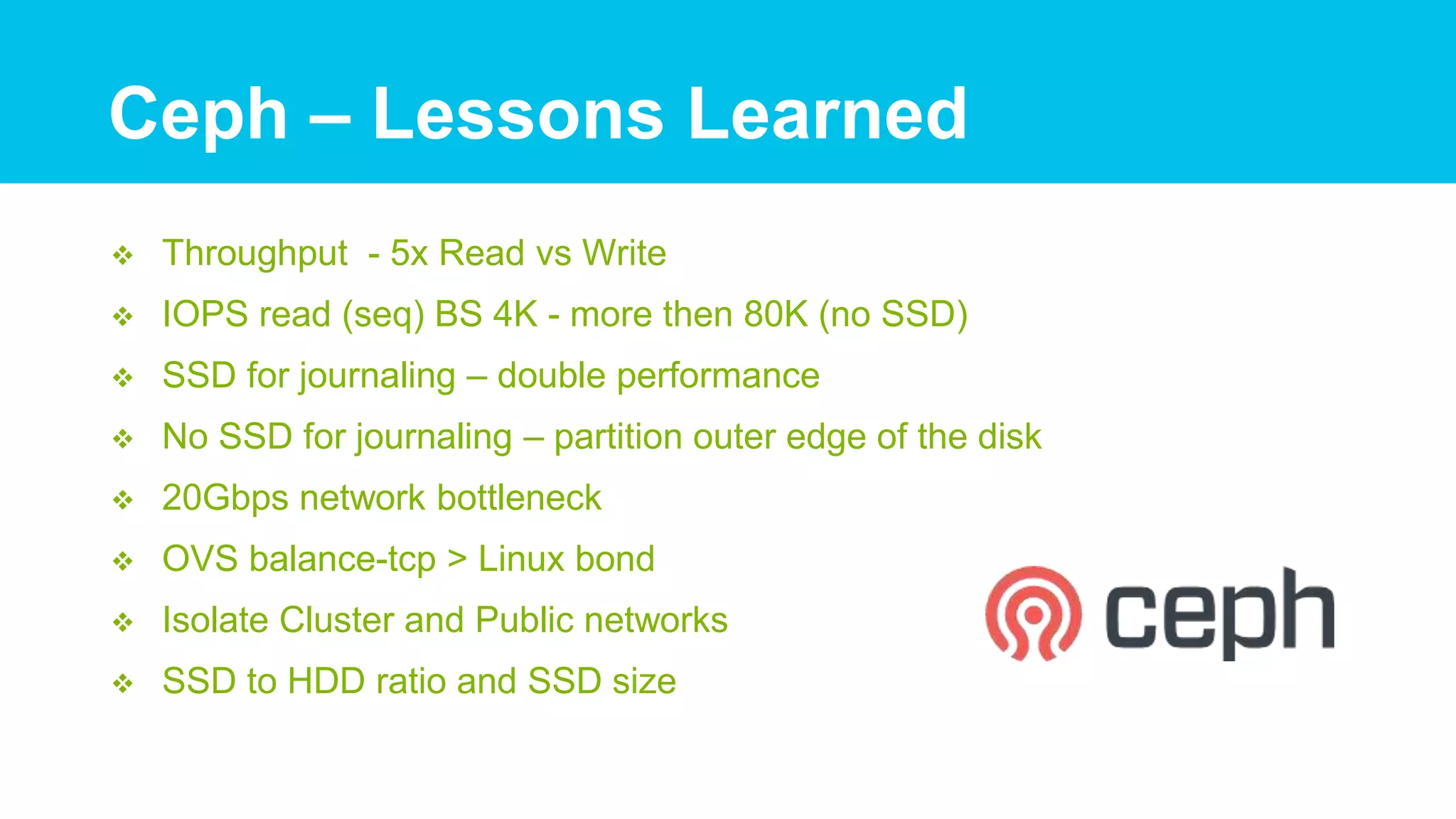 Ceph – Lessons Learned

❖ Throughput - 5x Read vs Write
❖ IOPS read (seq) BS 4K - more then 80K (no SSD)
❖ SSD for journaling – double performance
❖ No SSD for journaling – partition outer edge of the disk
❖ 20Gbps network bottleneck
❖ OVS balance-tcp > Linux bond
❖ Isolate Cluster and Public networks
❖ SSD to HDD ratio and SSD size

ceph